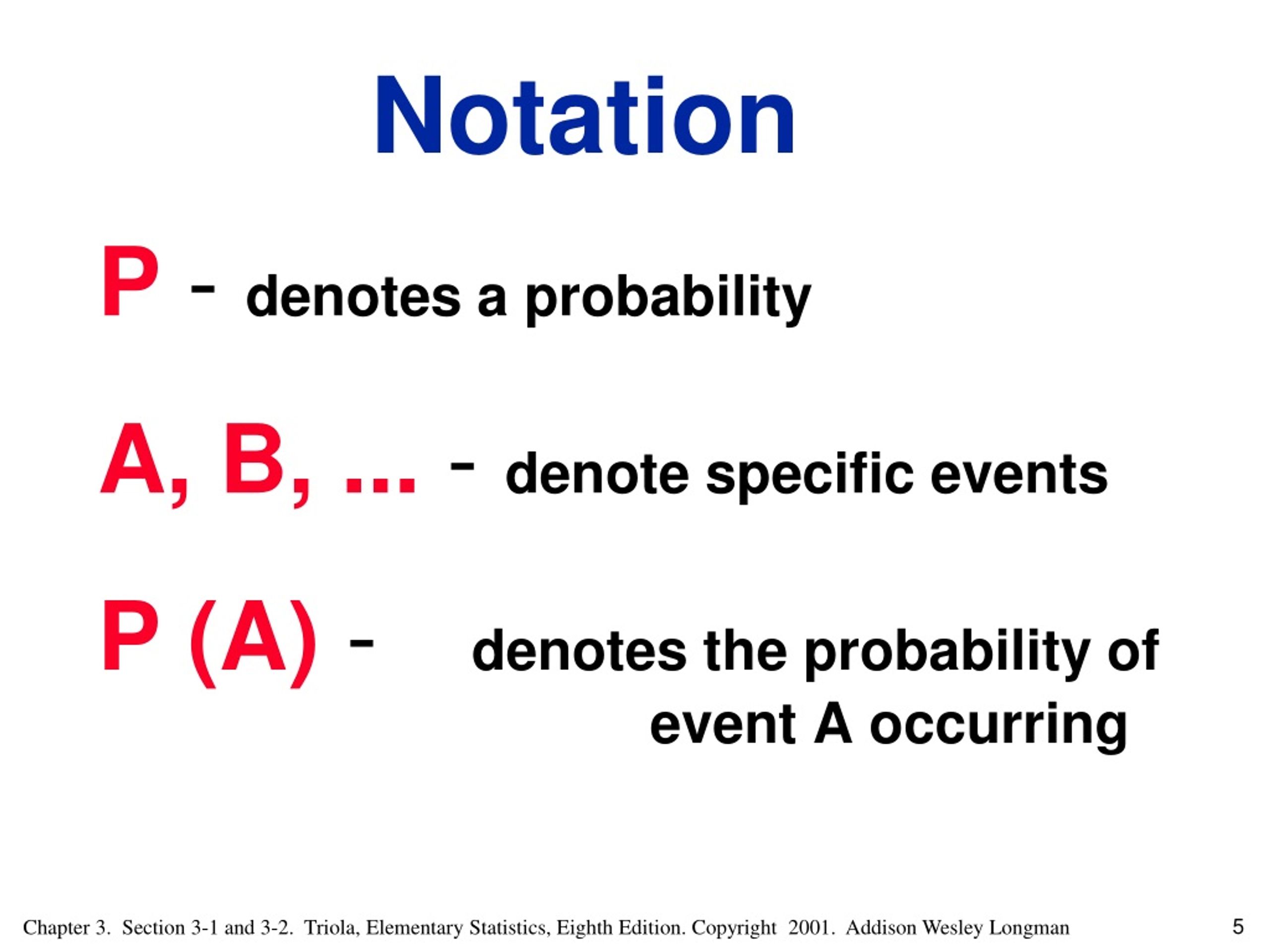 Notation

P - denotes a probability

A, B, ... - denote specific events

P (A) - denotes the probability of event A occurring

Chapter 3. Section 3-1 and 3-2. Triola, Elementary Statistics, Eighth Edition. Copyright 2001. Addison Wesley Longman

5